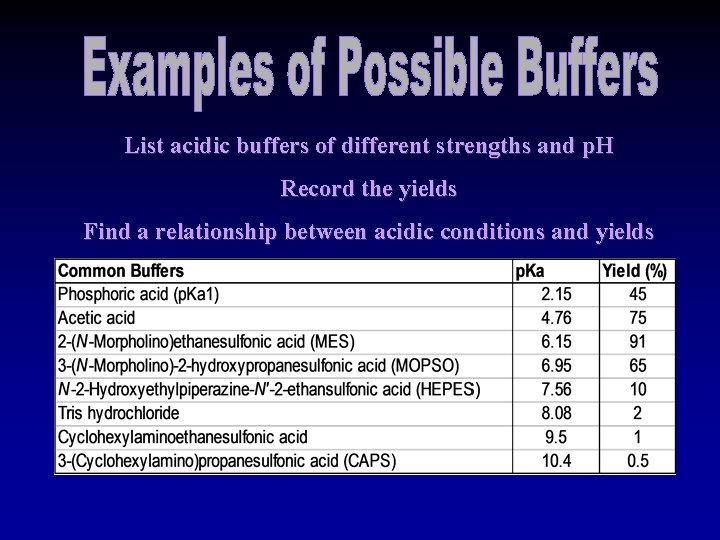 Examples of Possible Buffers

List acidic buffers of different strengths and pH

Record the yields

Find a relationship between acidic conditions and yields

| Common Buffers | pKa | Yield (%) |
|---|---|---|
| Phosphoric acid (pKa1) | 2.15 | 45 |
| Acetic acid | 4.76 | 75 |
| 2-(N-Morpholino)ethanesulfonic acid (MES) | 6.15 | 91 |
| 3-(N-Morpholino)-2-hydroxypropanesulfonic acid (MOPSO) | 6.95 | 65 |
| N-2-Hydroxyethylpiperazine-N'-2-ethansulfonic acid (HEPES) | 7.56 | 10 |
| Tris hydrochloride | 8.08 | 2 |
| Cyclohexylaminoethanesulfonic acid | 9.5 | 1 |
| 3-(Cyclohexylamino)propanesulfonic acid (CAPS) | 10.4 | 0.5 |